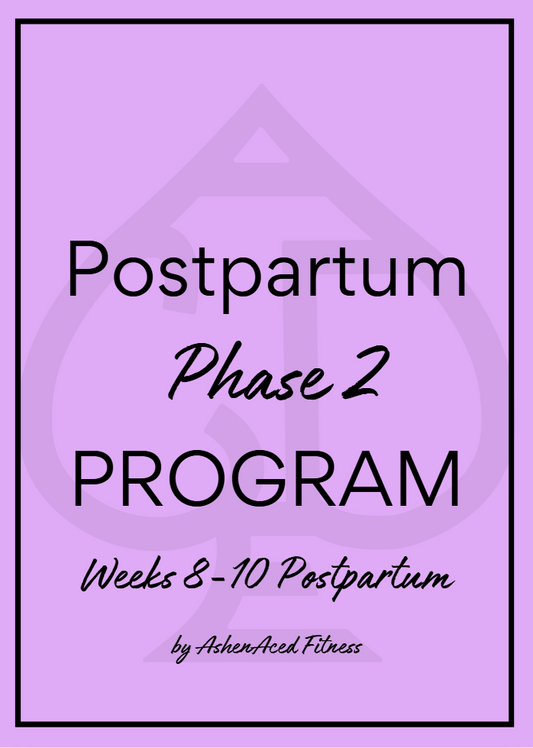 Postpartum
Phase 2
PROGRAM
Weeks 8-10 Postpartum
by AshenAced Fitness